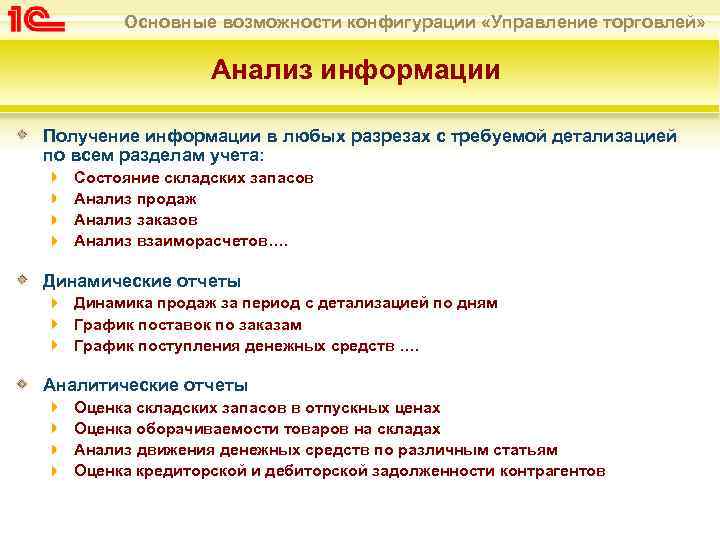 1С

Основные возможности конфигурации «Управление торговлей»

Анализ информации

Получение информации в любых разрезах с требуемой детализацией по всем разделам учета:
Состояние складских запасов
Анализ продаж
Анализ заказов
Анализ взаиморасчетов….

Динамические отчеты
Динамика продаж за период с детализацией по дням
График поставок по заказам
График поступления денежных средств ….

Аналитические отчеты
Оценка складских запасов в отпускных ценах
Оценка оборачиваемости товаров на складах
Анализ движения денежных средств по различным статьям
Оценка кредиторской и дебиторской задолженности контрагентов